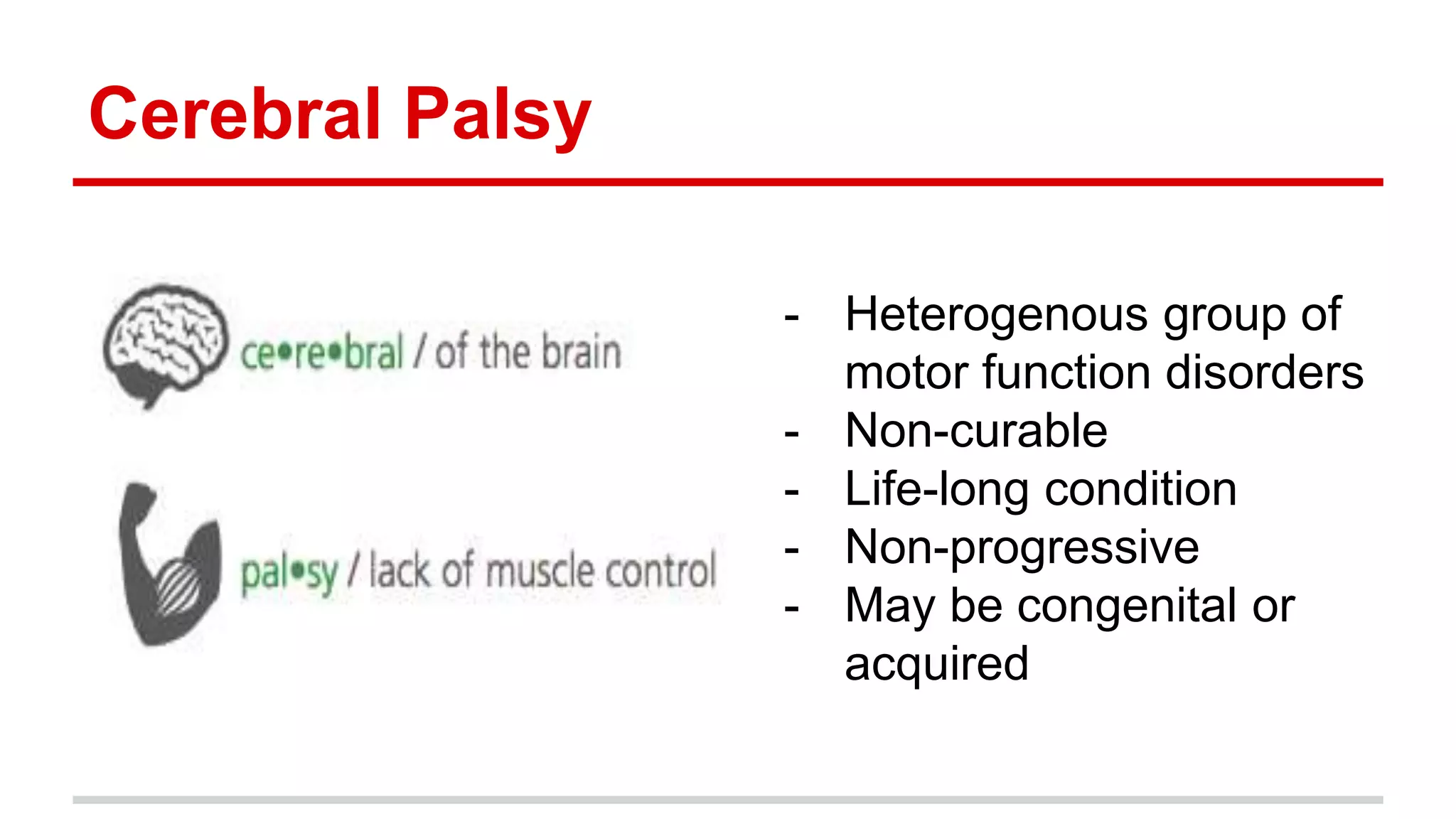 Cerebral Palsy

ce•re•bral / of the brain

pal•sy / lack of muscle control

- Heterogenous group of motor function disorders
- Non-curable
- Life-long condition
- Non-progressive
- May be congenital or acquired